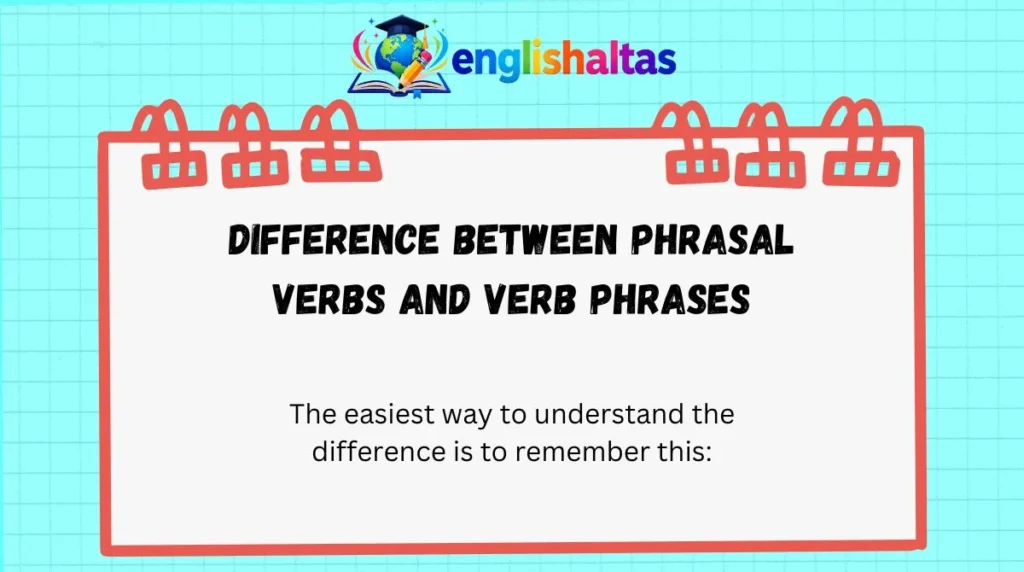 englishaltas

DIFFERENCE BETWEEN PHRASAL VERBS AND VERB PHRASES

The easiest way to understand the difference is to remember this: